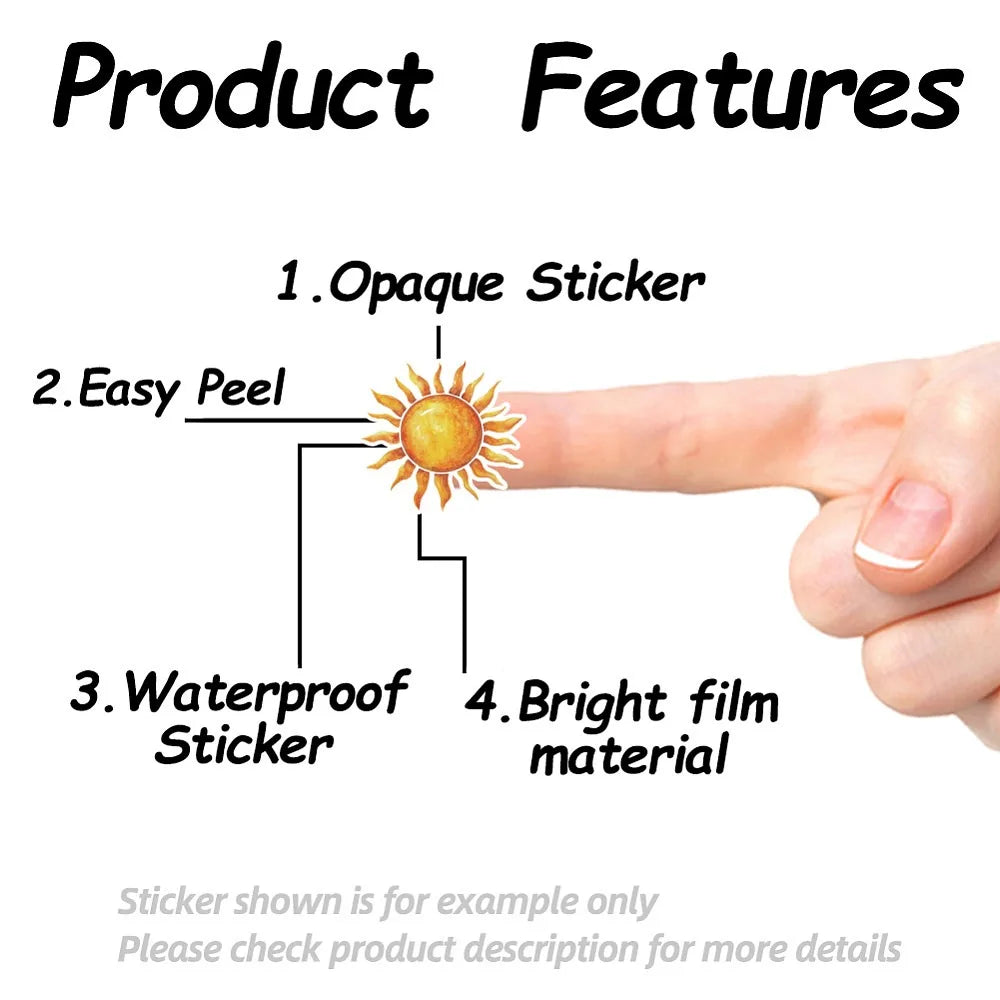 Product Features

1.Opaque Sticker

2.Easy Peel

3.Waterproof Sticker

4.Bright film material

Sticker shown is for example only
Please check product description for more details